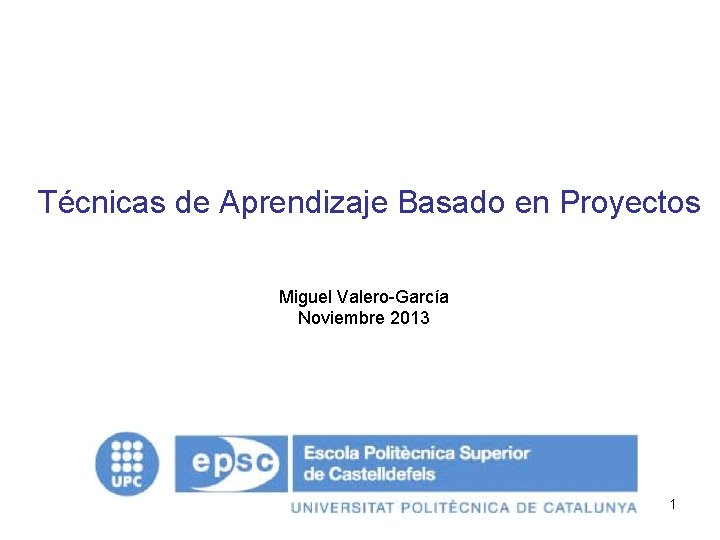 Técnicas de Aprendizaje Basado en Proyectos

Miguel Valero-García
Noviembre 2013

UPC

epsc

Escola Politècnica Superior
de Castelldefels

UNIVERSITAT POLITÈCNICA DE CATALUNYA

1